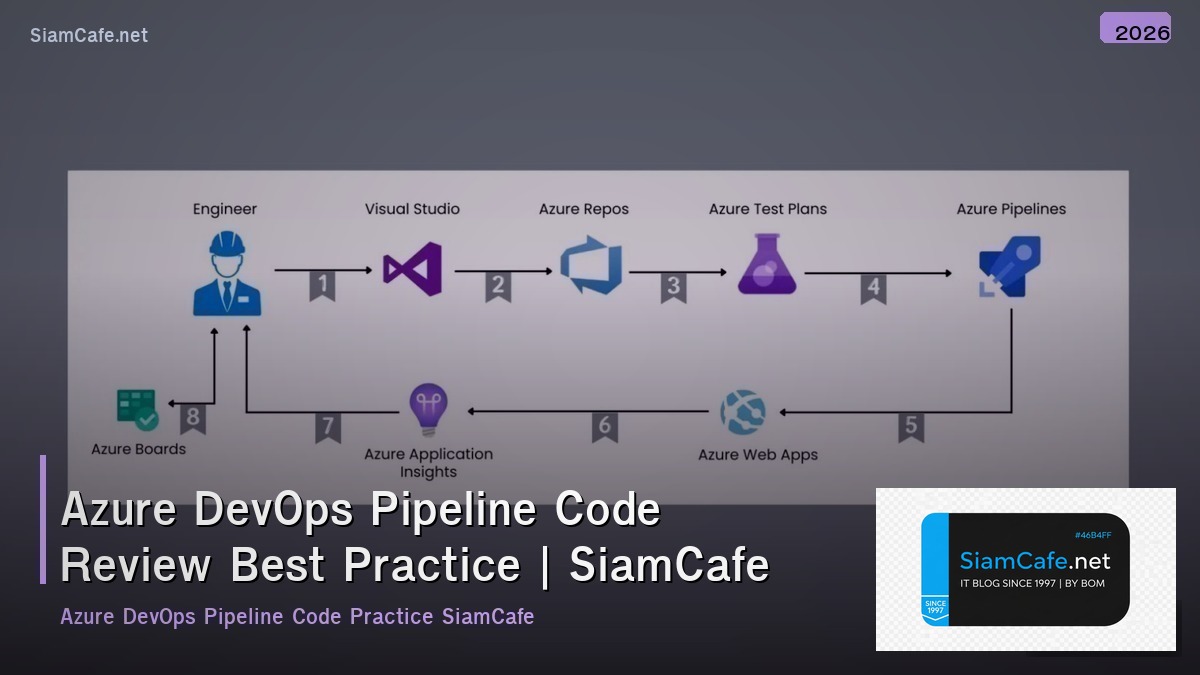 SiamCafe.net

2026

Engineer

Visual Studio

Azure Repos

Azure Test Plans

Azure Pipelines

1

2

3

4

5

6

7

8

Azure Boards

Azure Application Insights

Azure Web Apps

Azure DevOps Pipeline Code Review Best Practice | SiamCafe

Azure DevOps Pipeline Code Practice SiamCafe

#46B4FF

SiamCafe.net

IT BLOG SINCE 1997 | BY BOM

SINCE 1997